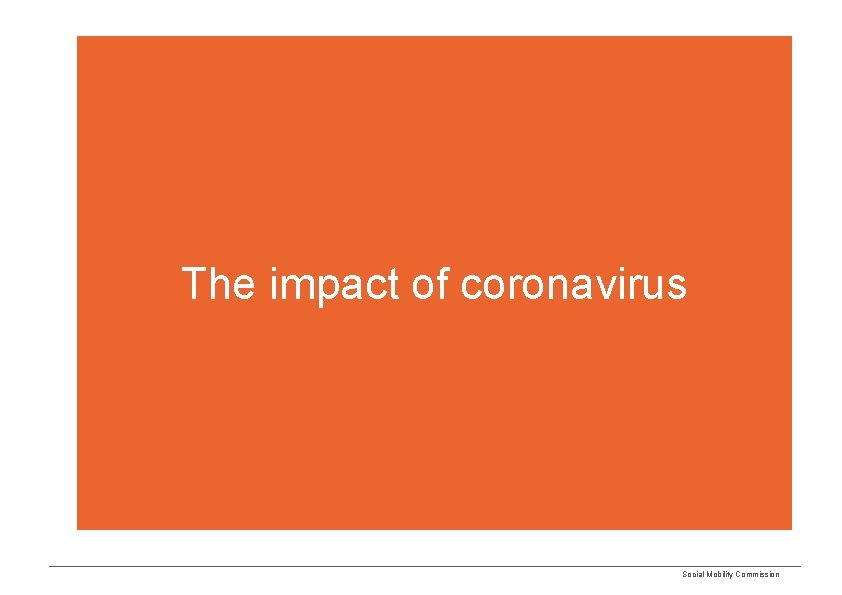 The impact of coronavirus

Social Mobility Commission